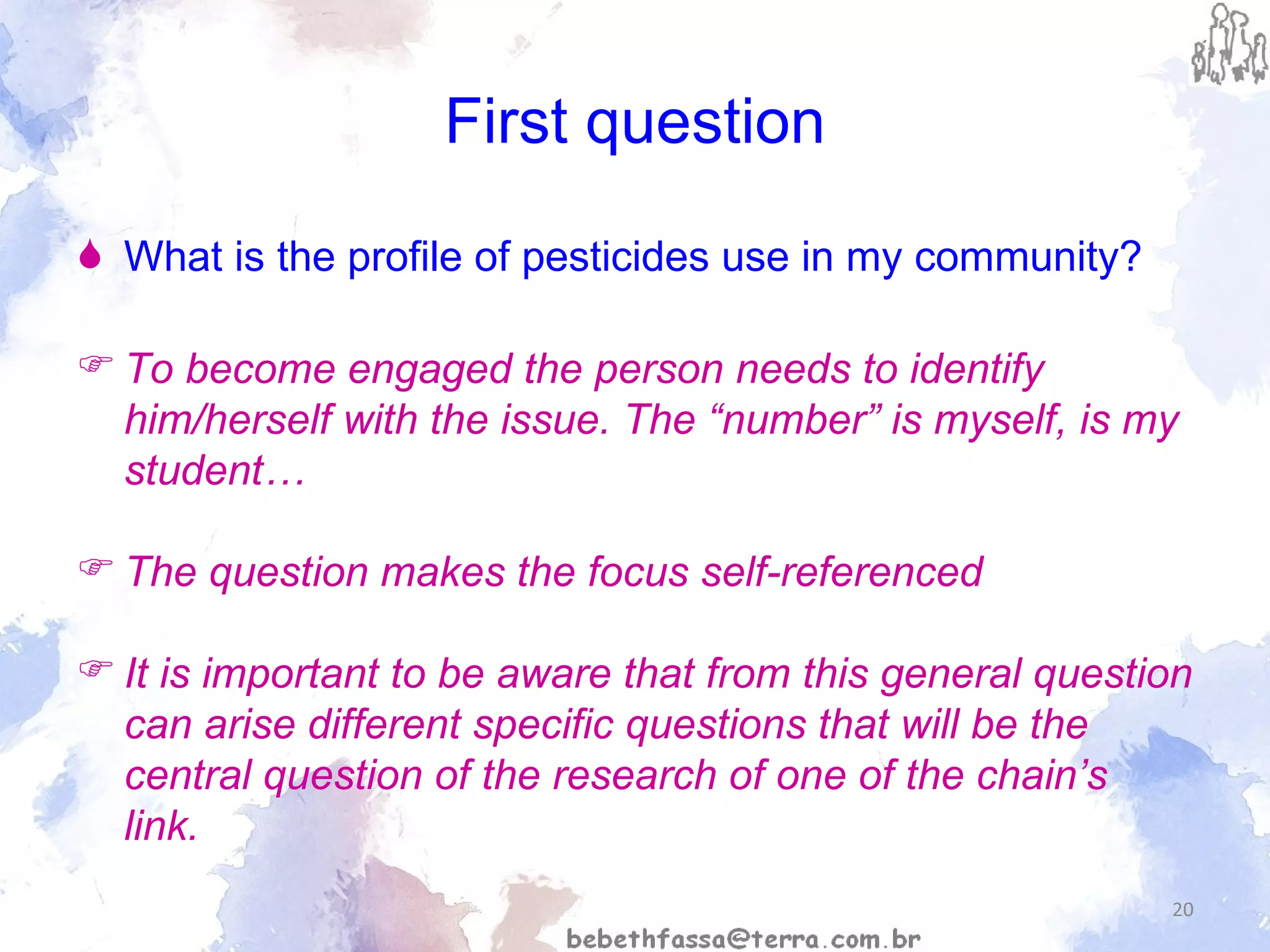 First question

What is the profile of pesticides use in my community?

To become engaged the person needs to identify him/herself with the issue. The “number” is myself, is my student…

The question makes the focus self-referenced

It is important to be aware that from this general question can arise different specific questions that will be the central question of the research of one of the chain’s link.

20

bebethfassa@terra.com.br